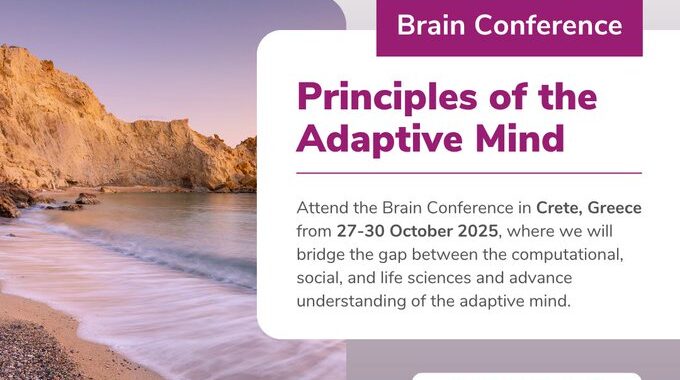 Brain Conference

Principles of the Adaptive Mind

Attend the Brain Conference in Crete, Greece from 27-30 October 2025, where we will bridge the gap between the computational, social, and life sciences and advance understanding of the adaptive mind.